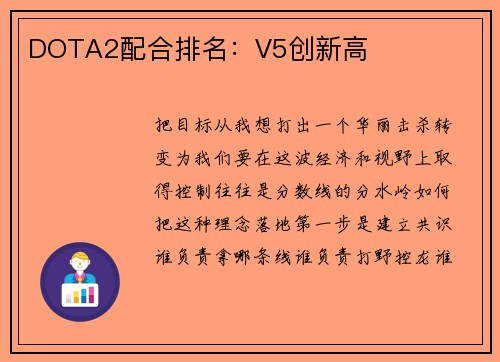 DOTA2配合排名：V5创新高

把目标从我想打出一个华丽击杀转变为我们要在这波经济和视野上取得控制往往是分数线的分水岭如何把这种理念落地第一步是建立共识谁负责拿哪条线谁负责打野控龙谁